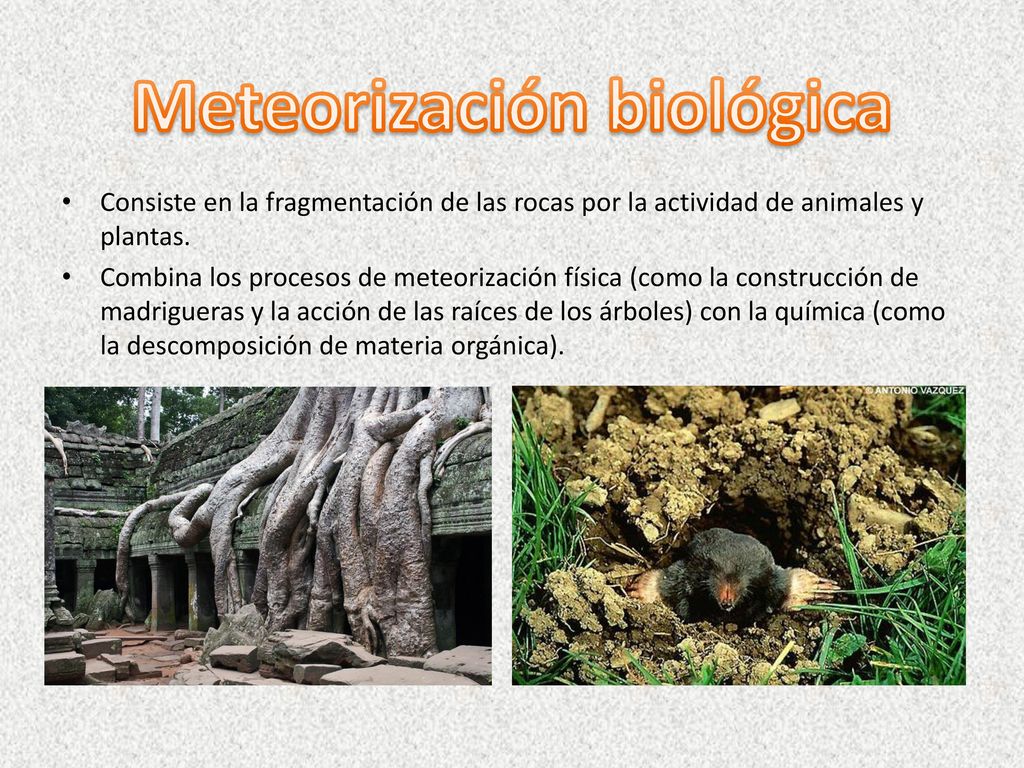 Meteorización biológica

• Consiste en la fragmentación de las rocas por la actividad de animales y plantas.

• Combina los procesos de meteorización física (como la construcción de madrigueras y la acción de las raíces de los árboles) con la química (como la descomposición de materia orgánica).

© ANTONIO VAZQUEZ